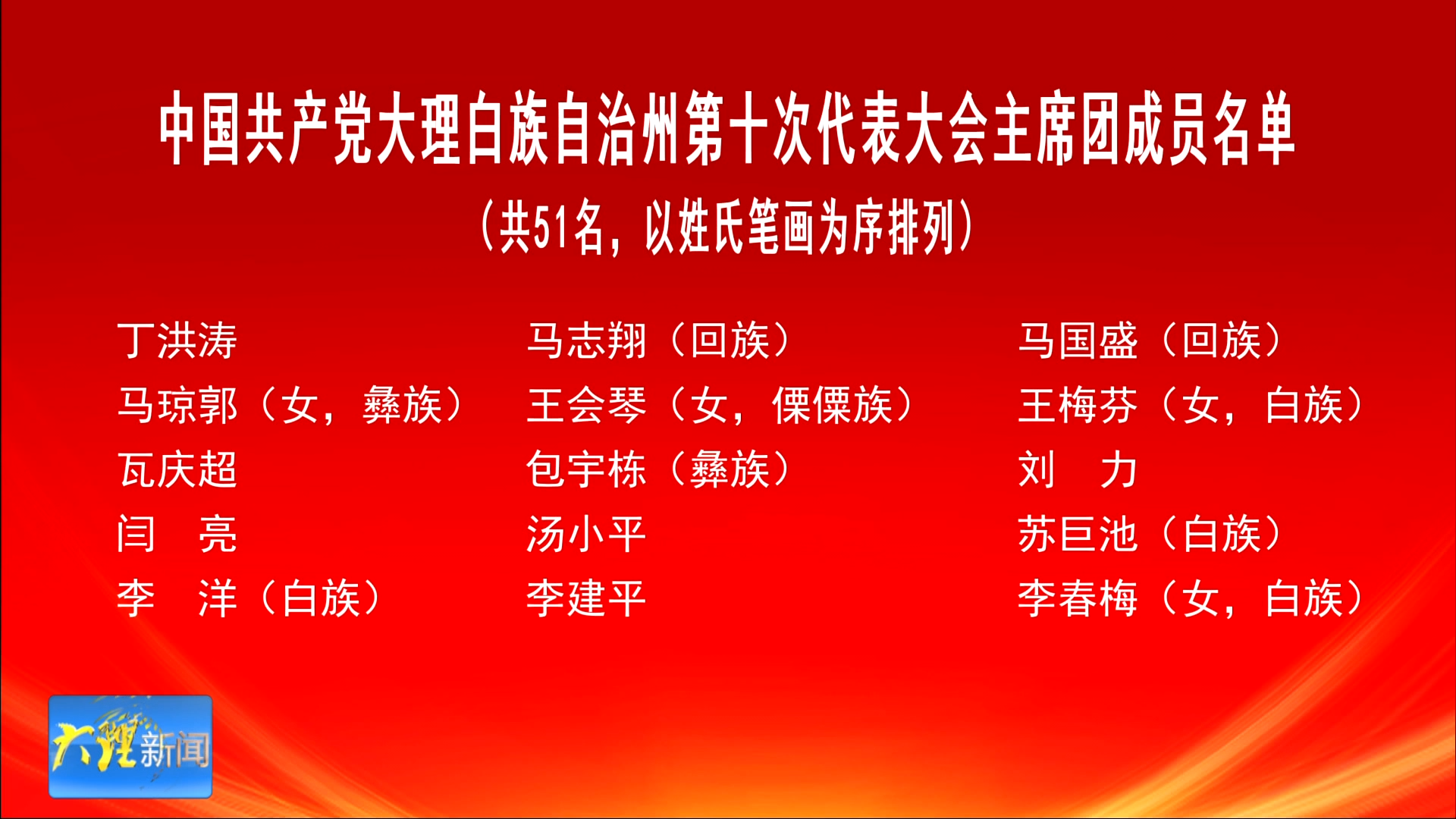 中国共产党大理白族自治州第十次代表大会主席团成员名单

（共51名，以姓氏笔画为序排列）

丁洪涛
马琼郭（女，彝族）
瓦庆超
闫　亮
李　洋（白族）

马志翔（回族）
王会琴（女，傈僳族）
包宇栋（彝族）
汤小平
李建平

马国盛（回族）
王梅芬（女，白族）
刘　力
苏巨池（白族）
李春梅（女，白族）

大理新闻